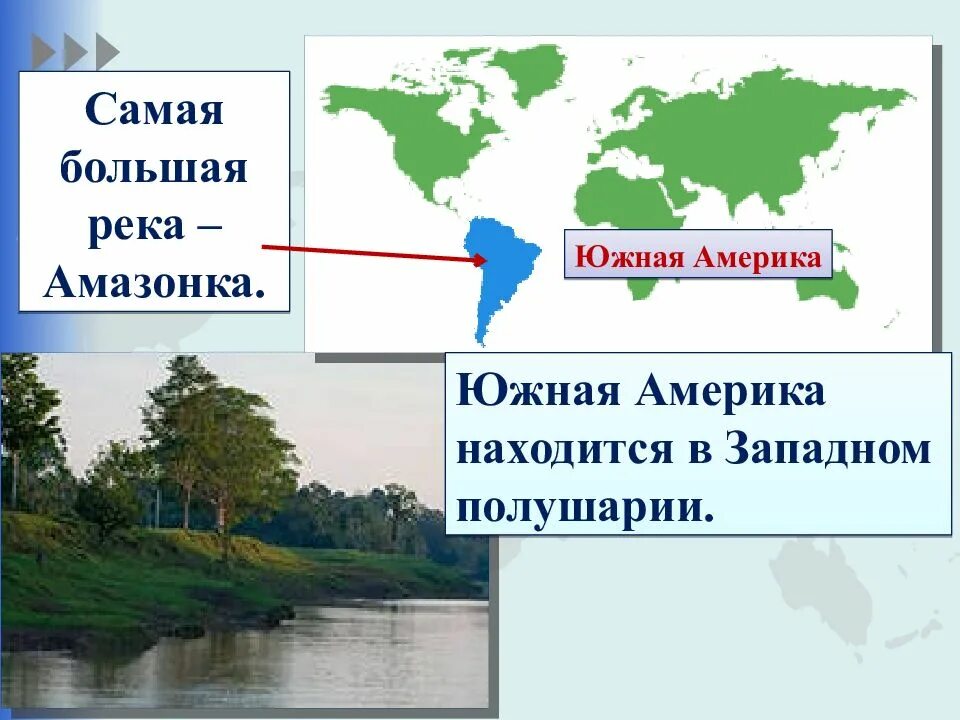 Самая большая река – Амазонка.

Южная Америка

Южная Америка находится в Западном полушарии.